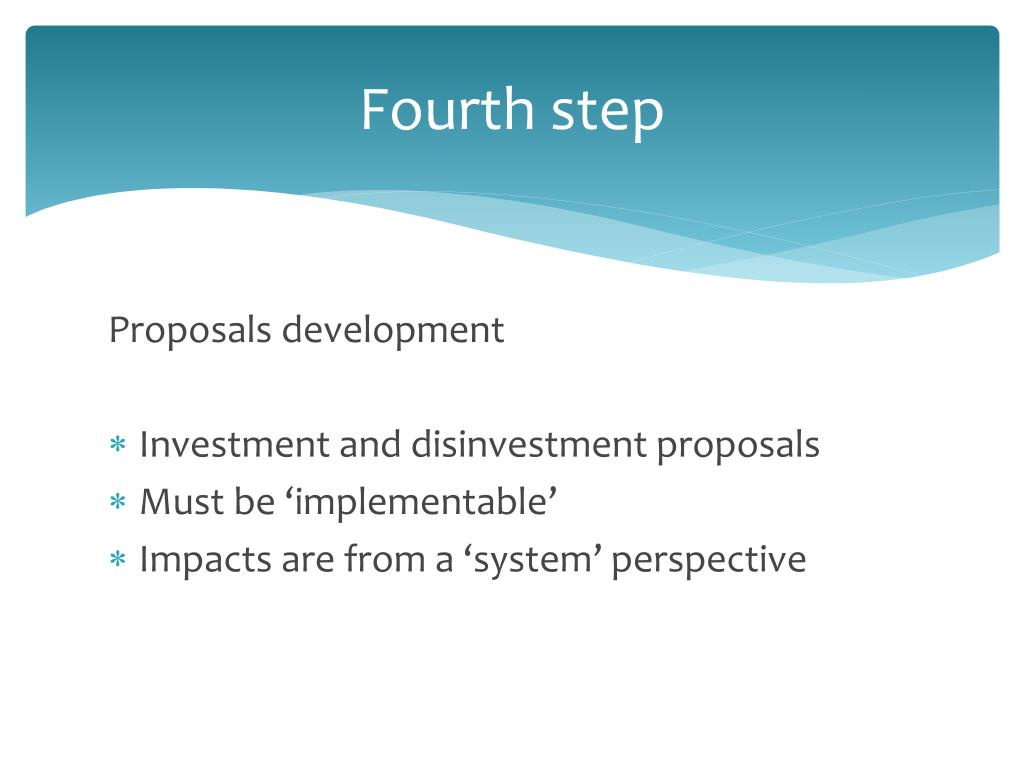 Fourth step

Proposals development

* Investment and disinvestment proposals
* Must be ‘implementable’
* Impacts are from a ‘system’ perspective